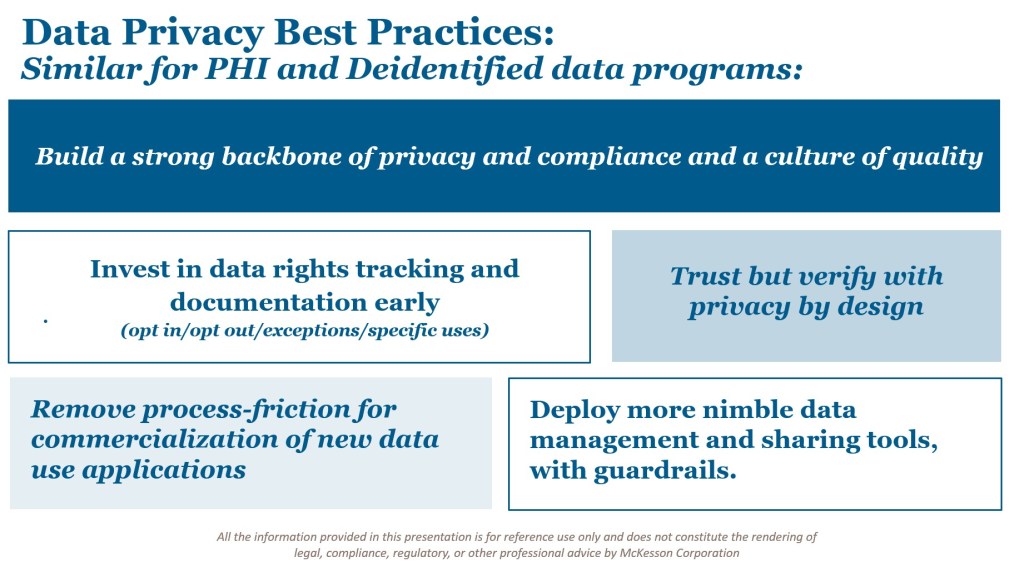 Data Privacy Best Practices:
Similar for PHI and Deidentified data programs:

Build a strong backbone of privacy and compliance and a culture of quality

Invest in data rights tracking and documentation early
(opt in/opt out/exceptions/specific uses)

Trust but verify with privacy by design

Remove process-friction for commercialization of new data use applications

Deploy more nimble data management and sharing tools, with guardrails.

All the information provided in this presentation is for reference use only and does not constitute the rendering of legal, compliance, regulatory, or other professional advice by McKesson Corporation